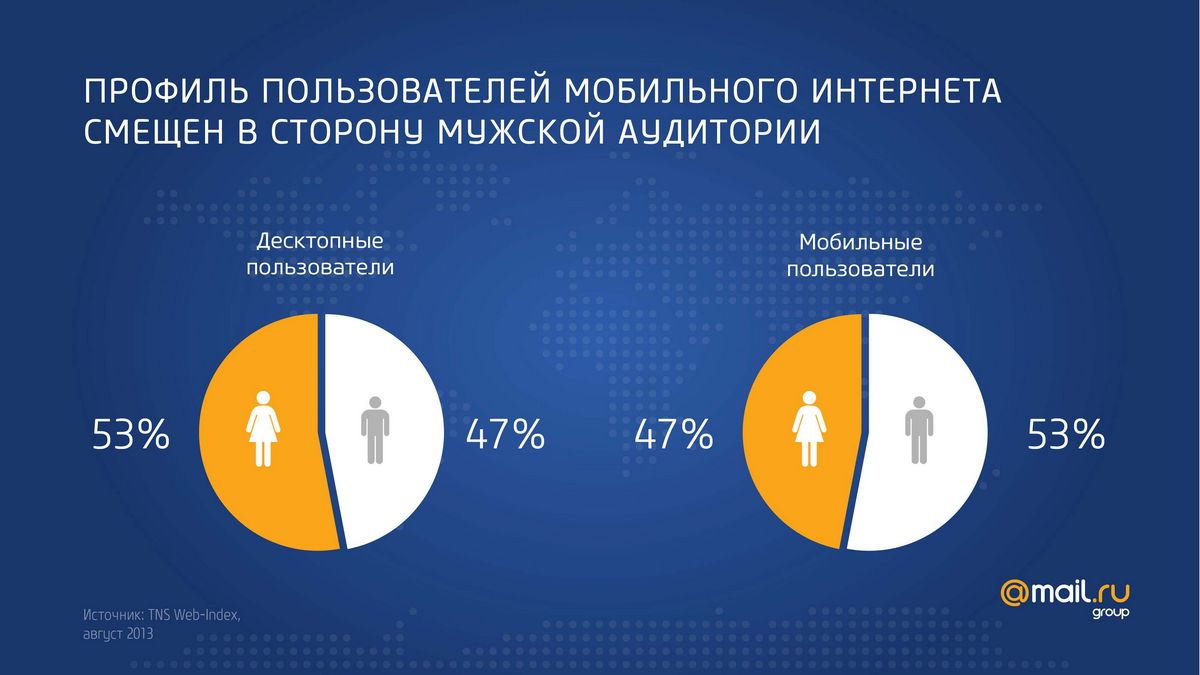 ПРОФИЛЬ ПОЛЬЗОВАТЕЛЕЙ МОБИЛЬНОГО ИНТЕРНЕТА СМЕЩЕН В СТОРОНУ МУЖСКОЙ АУДИТОРИИ

Десктопные пользователи

53%

47%

Мобильные пользователи

47%

53%

Источник: TNS Web-Index, август 2013

@mail.ru group